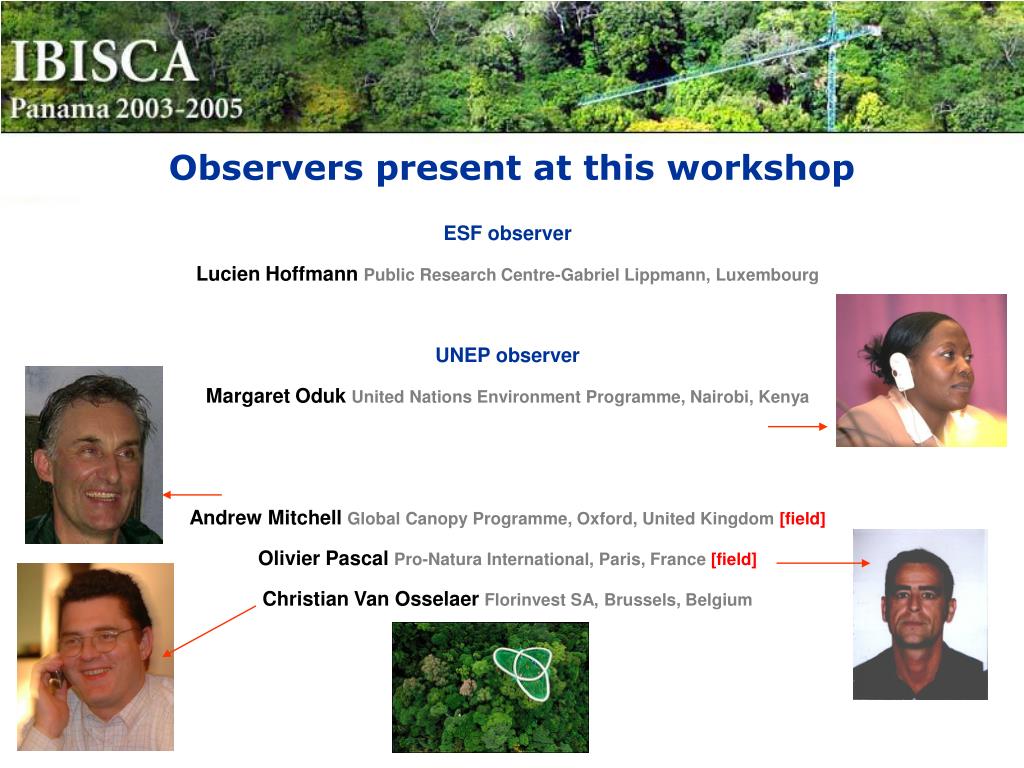 IBISCA
Panama 2003-2005

Observers present at this workshop

ESF observer

Lucien Hoffmann Public Research Centre-Gabriel Lippmann, Luxembourg

UNEP observer

Margaret Oduk United Nations Environment Programme, Nairobi, Kenya

Andrew Mitchell Global Canopy Programme, Oxford, United Kingdom [field]

Olivier Pascal Pro-Natura International, Paris, France [field]

Christian Van Osselaer Florinvest SA, Brussels, Belgium